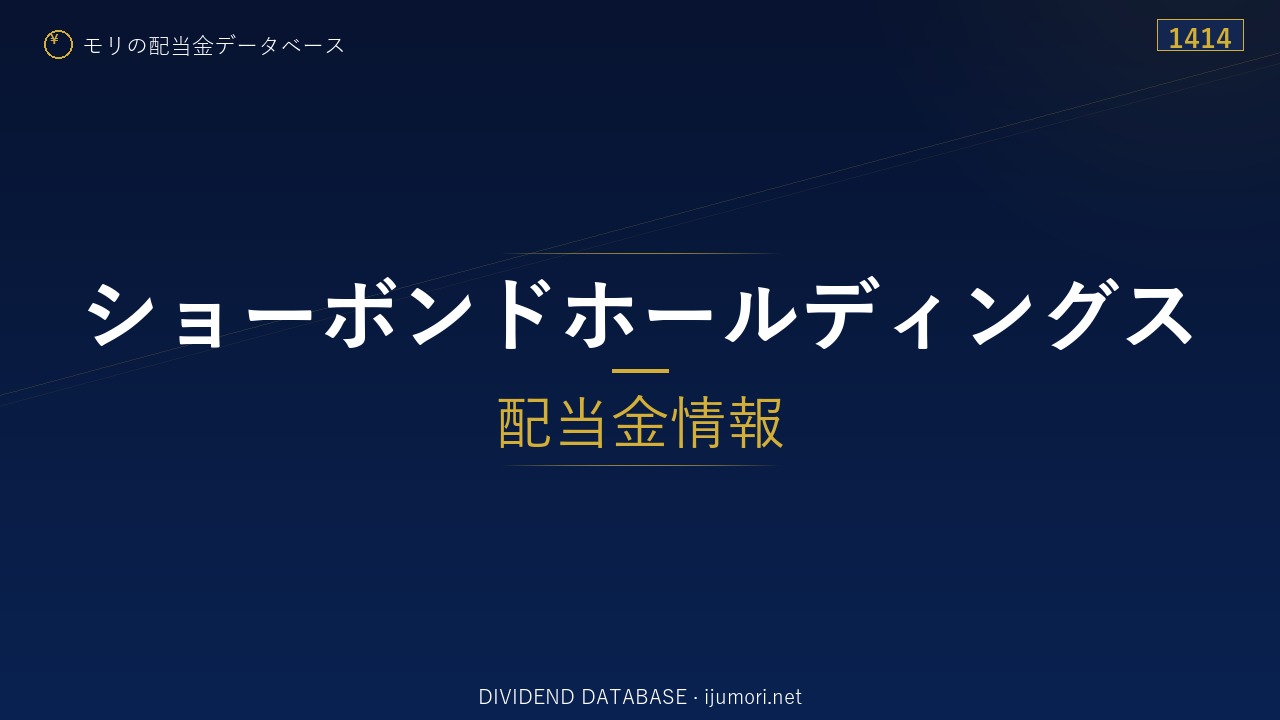 ¥ モリの配当金データベース

1414

ショーボンドホールディングス

配当金情報

DIVIDEND DATABASE · ijumori.net